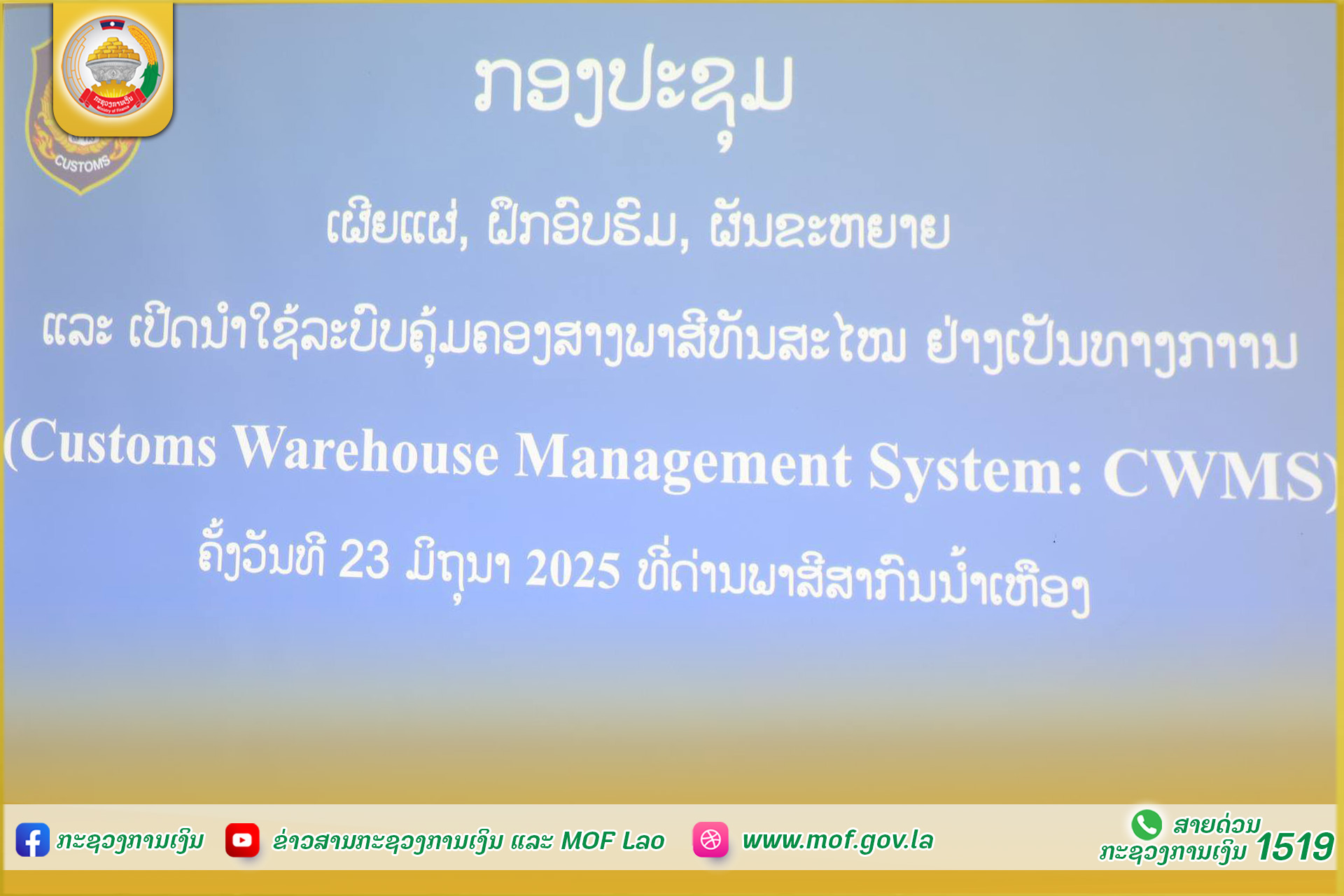 ກະຊວງການເງິນ
Ministry of Finance

CUSTOMS

ກອງປະຊຸມ

ເຜີຍແຜ່, ຝຶກອົບຮົມ, ຜັນຂະຫຍາຍ

ແລະ ເປີດນຳໃຊ້ລະບົບຄຸ້ມຄອງສາງພາສີທັນສະໄໝ ຢ່າງເປັນທາງການ

(Customs Warehouse Management System: CWMS)

ຄັ້ງວັນທີ 23 ມິຖຸນາ 2025 ທີ່ດ່ານພາສີສາກົນນ້ຳເຫືອງ

ກະຊວງການເງິນ ຂ່າວສານກະຊວງການເງິນ ແລະ MOF Lao www.mof.gov.la ສາຍດ່ວນ ກະຊວງການເງິນ 1519